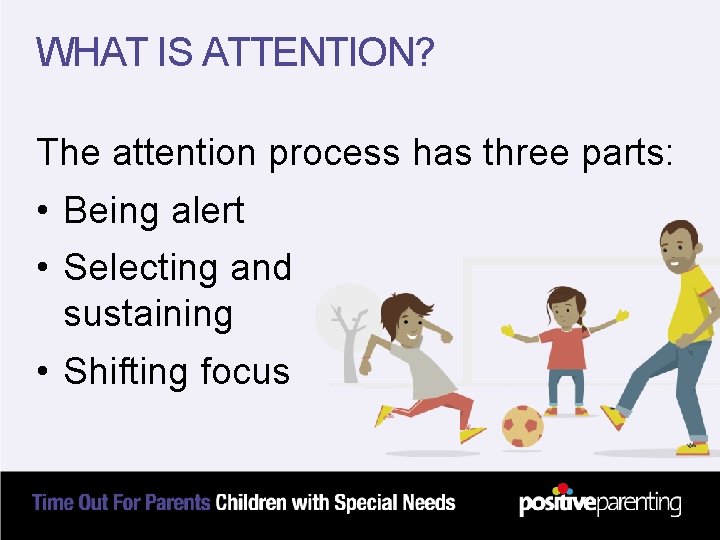 WHAT IS ATTENTION?

The attention process has three parts:

• Being alert
• Selecting and sustaining
• Shifting focus

Time Out For Parents Children with Special Needs

positiveparenting